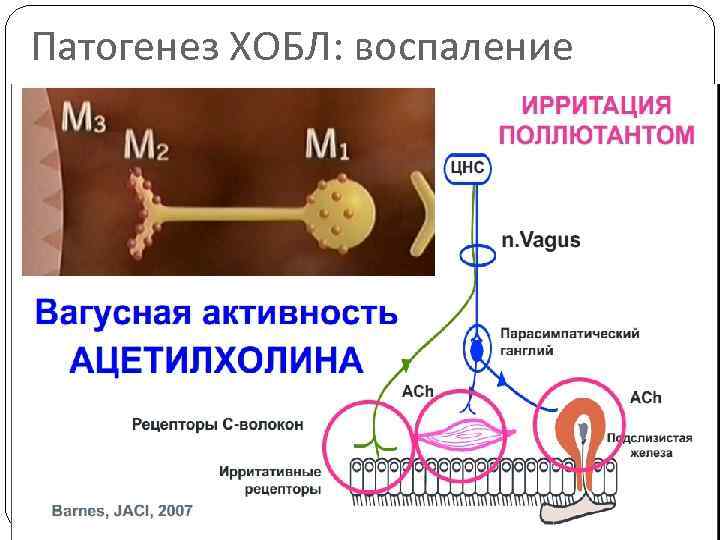 Патогенез ХОБЛ: воспаление

$M_3$ $M_2$ $M_1$

ИРРИТАЦИЯ ПОЛЛЮТАНТОМ

ЦНС

n.Vagus

Вагусная активность АЦЕТИЛХОЛИНА

Парасимпатический ганглий

ACh

ACh

Рецепторы С-волокон

Подслизистая железа

Ирритативные рецепторы

Barnes, JACI, 2007